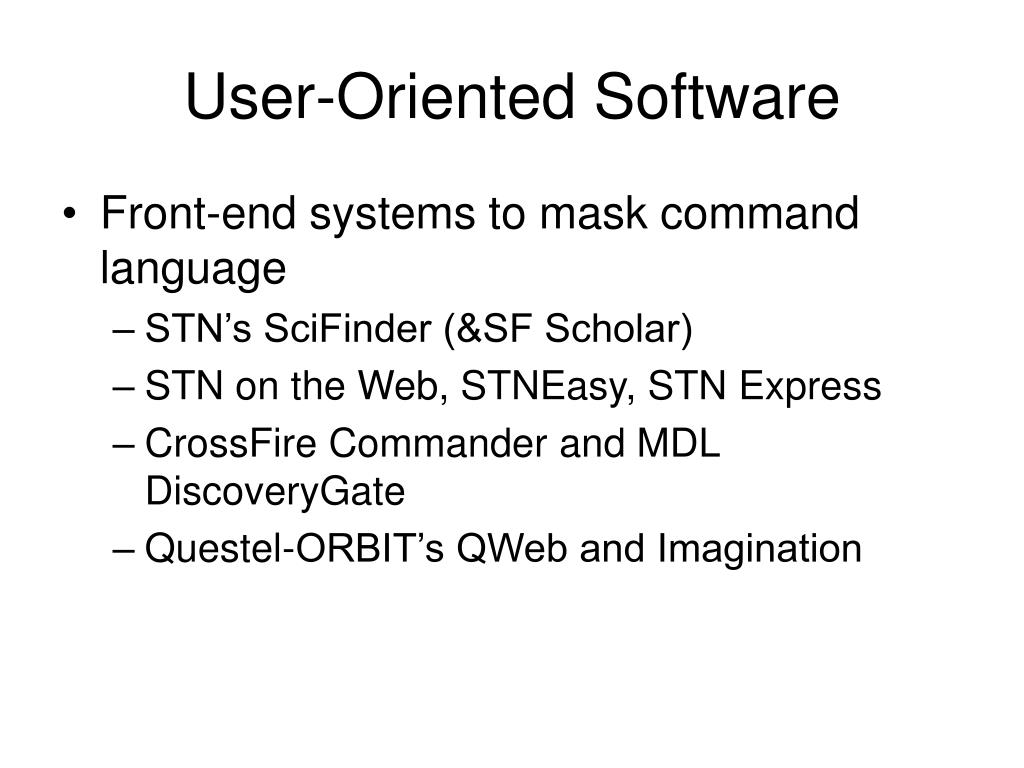 User-Oriented Software

• Front-end systems to mask command language
– STN’s SciFinder (&SF Scholar)
– STN on the Web, STNEasy, STN Express
– CrossFire Commander and MDL DiscoveryGate
– Questel-ORBIT’s QWeb and Imagination